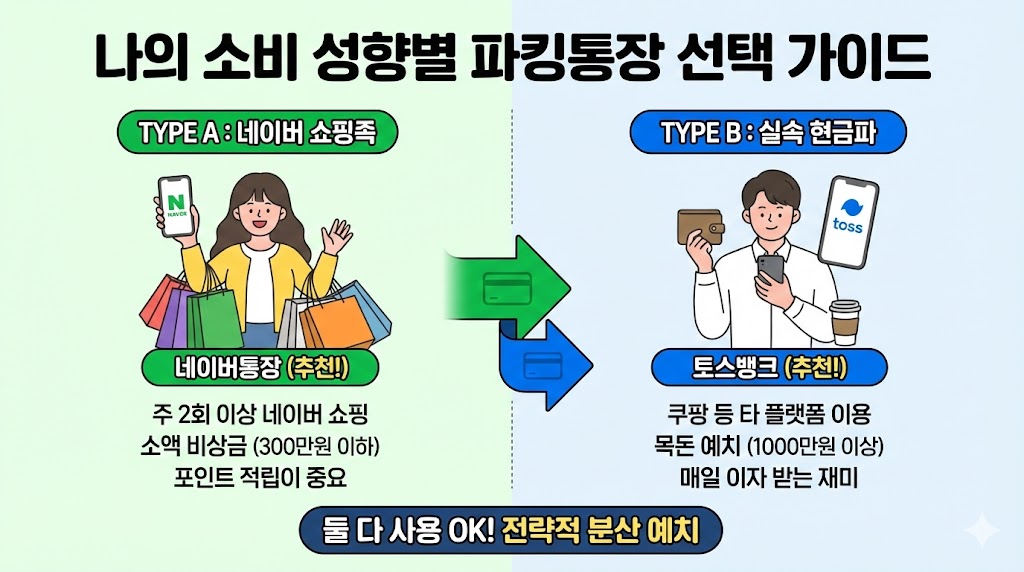 나의 소비 성향별 파킹통장 선택 가이드

TYPE A : 네이버 쇼핑족

N
NAVER

네이버통장 (추천!)

주 2회 이상 네이버 쇼핑
소액 비상금 (300만원 이하)
포인트 적립이 중요

TYPE B : 실속 현금파

toss

토스뱅크 (추천!)

쿠팡 등 타 플랫폼 이용
목돈 예치 (1000만원 이상)
매일 이자 받는 재미

둘 다 사용 OK! 전략적 분산 예치